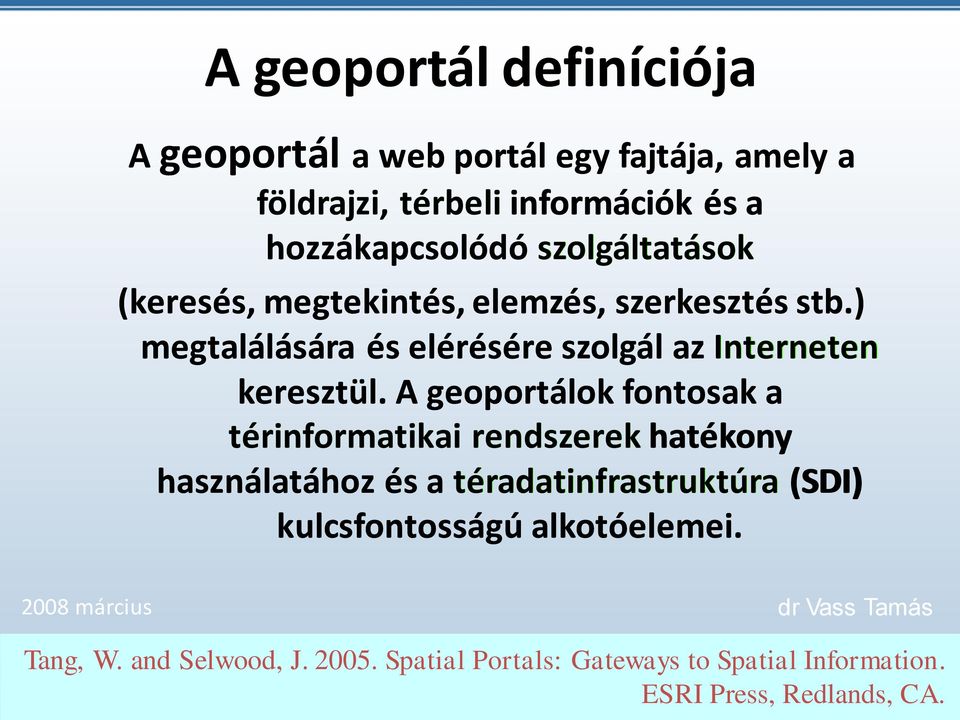 A geoportál definíciója

A geoportál a web portál egy fajtája, amely a földrajzi, térbeli információk és a hozzákapcsolódó szolgáltatások

(keresés, megtekintés, elemzés, szerkesztés stb.) megtalálására és elérésére szolgál az Interneten keresztül. A geoportálok fontosak a térinformatikai rendszerek hatékony használatához és a téradatinfrastruktúra (SDI) kulcsfontosságú alkotóelemei.

2008 március

dr Vass Tamás

Tang, W. and Selwood, J. 2005. Spatial Portals: Gateways to Spatial Information. ESRI Press, Redlands, CA.